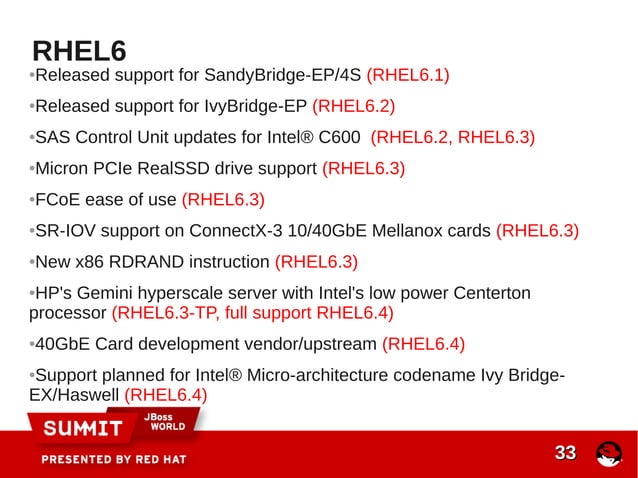 RHEL6

•Released support for SandyBridge-EP/4S (RHEL6.1)

•Released support for IvyBridge-EP (RHEL6.2)

•SAS Control Unit updates for Intel® C600 (RHEL6.2, RHEL6.3)

•Micron PCIe RealSSD drive support (RHEL6.3)

•FCoE ease of use (RHEL6.3)

•SR-IOV support on ConnectX-3 10/40GbE Mellanox cards (RHEL6.3)

•New x86 RDRAND instruction (RHEL6.3)

•HP's Gemini hyperscale server with Intel's low power Centerton processor (RHEL6.3-TP, full support RHEL6.4)

•40GbE Card development vendor/upstream (RHEL6.4)

•Support planned for Intel® Micro-architecture codename Ivy Bridge-EX/Haswell (RHEL6.4)

SUMMIT JBoss WORLD

PRESENTED BY RED HAT

33